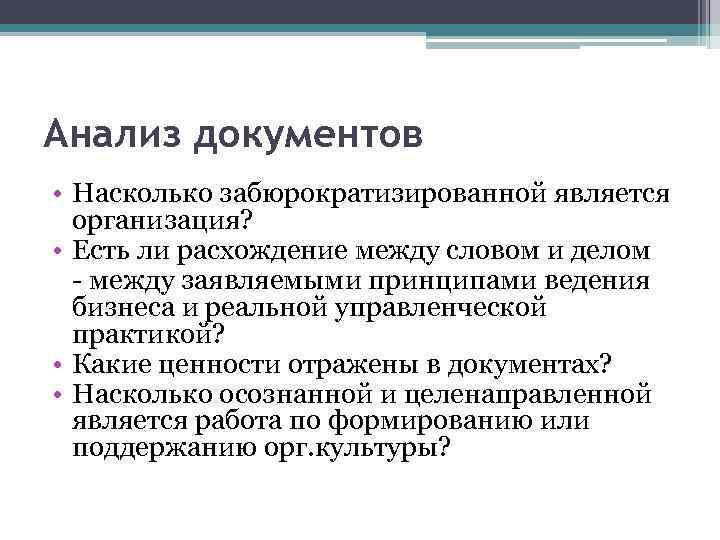 Анализ документов

• Насколько забюрократизированной является организация?
• Есть ли расхождение между словом и делом - между заявляемыми принципами ведения бизнеса и реальной управленческой практикой?
• Какие ценности отражены в документах?
• Насколько осознанной и целенаправленной является работа по формированию или поддержанию орг.культуры?